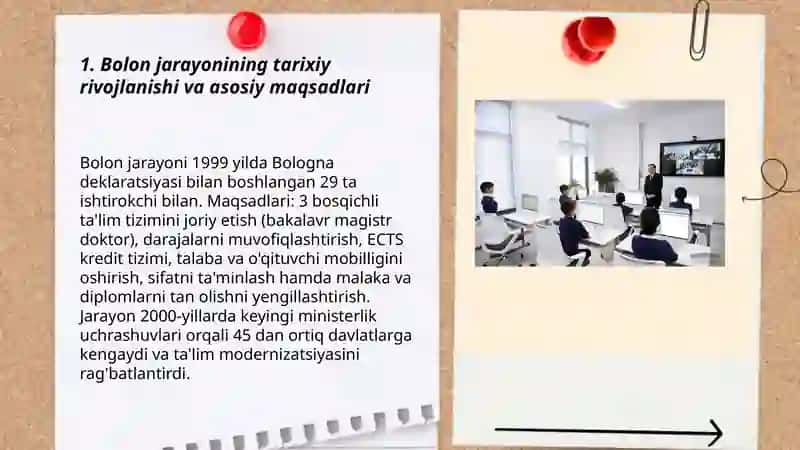 1. Bolon jarayonining tarixiy rivojlanishi va asosiy maqsadlari

Bolon jarayoni 1999 yilda Bologna deklaratsiyasi bilan boshlangan 29 ta ishtirokchi bilan. Maqsadlari: 3 bosqichli ta'lim tizimini joriy etish (bakalavr magistr doktor), darajalarni muvofiqlashtirish, ECTS kredit tizimi, talaba va o'qituvchi mobilligini oshirish, sifatni ta'minlash hamda malaka va diplomlarni tan olishni yengillashtirish. Jarayon 2000-yillarda keyingi ministerlik uchrashuvlari orqali 45 dan ortiq davlatlarga kengaydi va ta'lim modernizatsiyasini rag'batlantirdi.